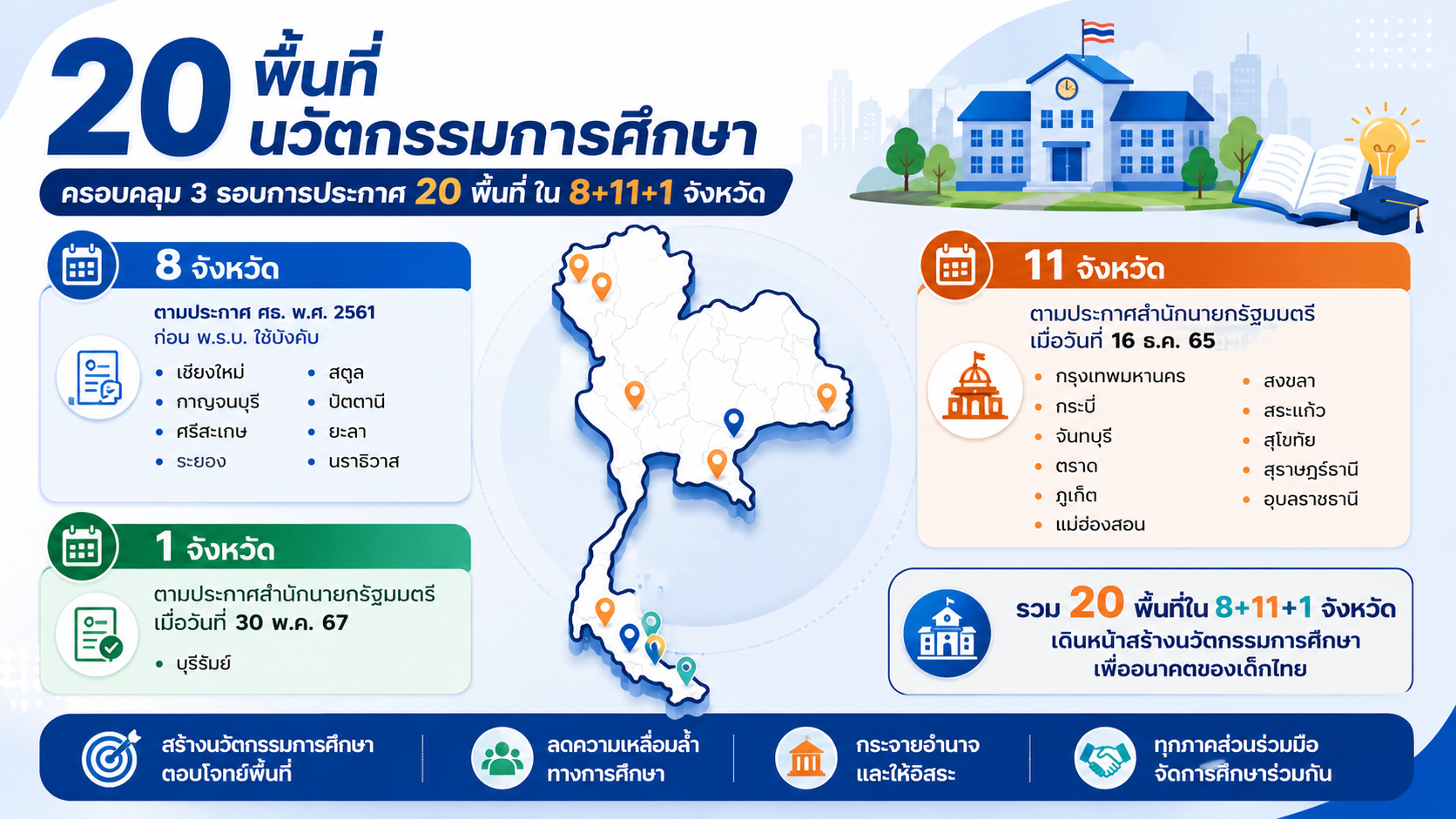 20 พื้นที่
นวัตกรรมการศึกษา

ครอบคลุม 3 รอบการประกาศ 20 พื้นที่ ใน 8+11+1 จังหวัด

8 จังหวัด

ตามประกาศ ศธ. พ.ศ. 2561
ก่อน พ.ร.บ. ใช้บังคับ

- เชียงใหม่
- กาญจนบุรี
- ศรีสะเกษ
- ระยอง
- สตูล
- ปัตตานี
- ยะลา
- นราธิวาส

1 จังหวัด

ตามประกาศสำนักนายกรัฐมนตรี
เมื่อวันที่ 30 พ.ค. 67

- บุรีรัมย์

11 จังหวัด

ตามประกาศสำนักนายกรัฐมนตรี
เมื่อวันที่ 16 ธ.ค. 65

- กรุงเทพมหานคร
- กระบี่
- จันทบุรี
- ตราด
- ภูเก็ต
- แม่ฮ่องสอน
- สงขลา
- สระแก้ว
- สุโขทัย
- สุราษฎร์ธานี
- อุบลราชธานี

รวม 20 พื้นที่ใน 8+11+1 จังหวัด
เดินหน้าสร้างนวัตกรรมการศึกษา
เพื่ออนาคตของเด็กไทย

สร้างนวัตกรรมการศึกษา
ตอบโจทย์พื้นที่

ลดความเหลื่อมล้ำ
ทางการศึกษา

กระจายอำนาจ
และให้อิสระ

ทุกภาคส่วนร่วมมือ
จัดการศึกษาร่วมกัน